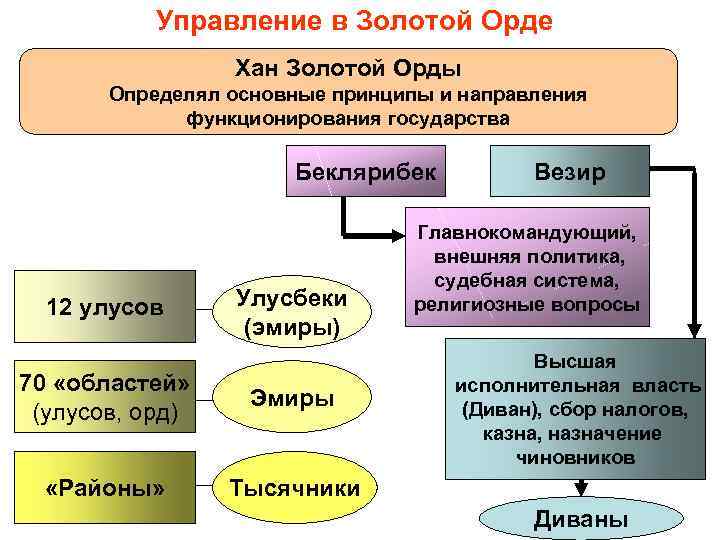 Управление в Золотой Орде

Хан Золотой Орды
Определял основные принципы и направления функционирования государства

Беклярибек

Везир

Главнокомандующий, внешняя политика, судебная система, религиозные вопросы

12 улусов

Улусбеки (эмиры)

70 «областей» (улусов, орд)

Эмиры

«Районы»

Тысячники

Высшая исполнительная власть (Диван), сбор налогов, казна, назначение чиновников

Диваны